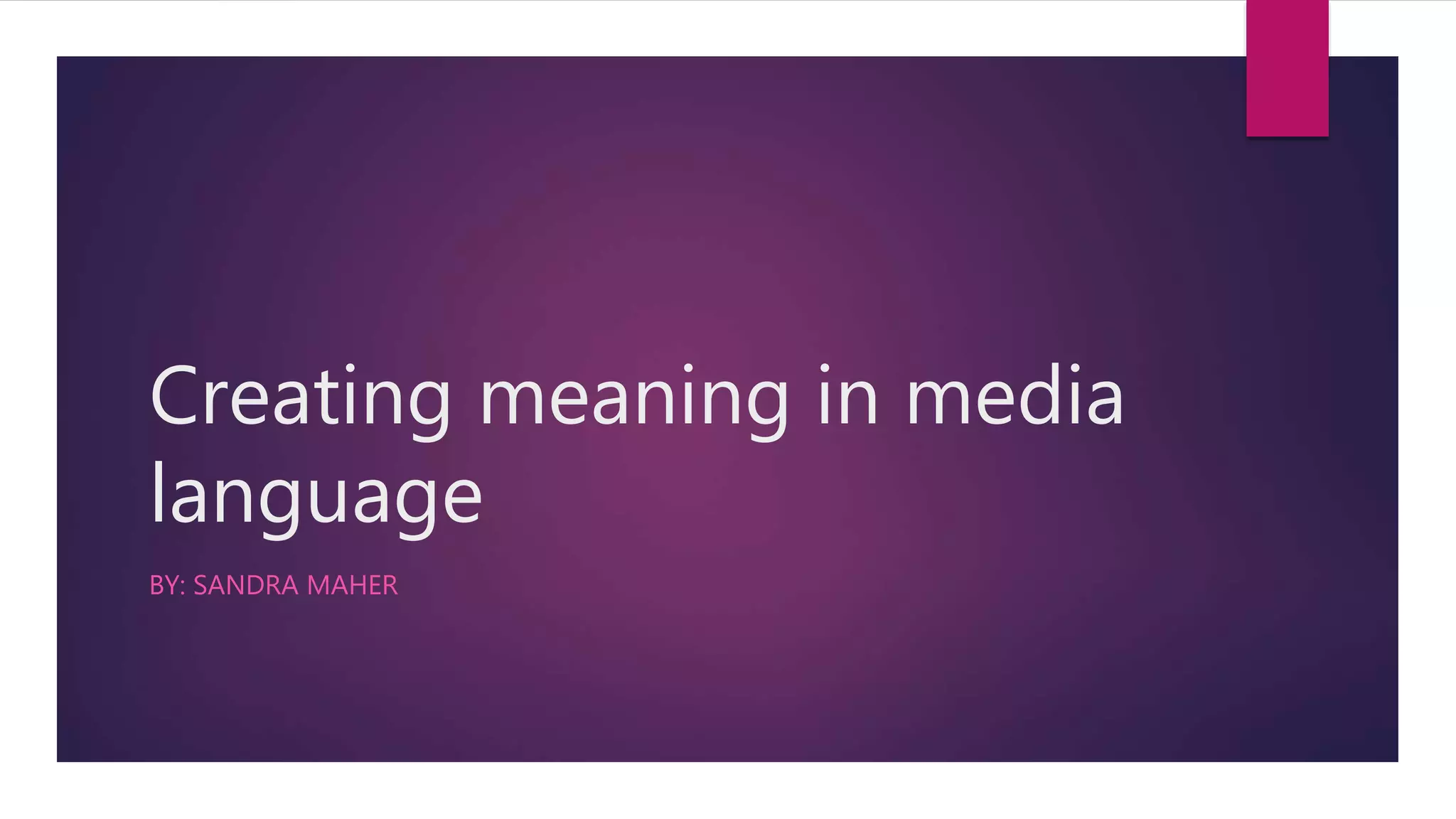 Creating meaning in media language

BY: SANDRA MAHER